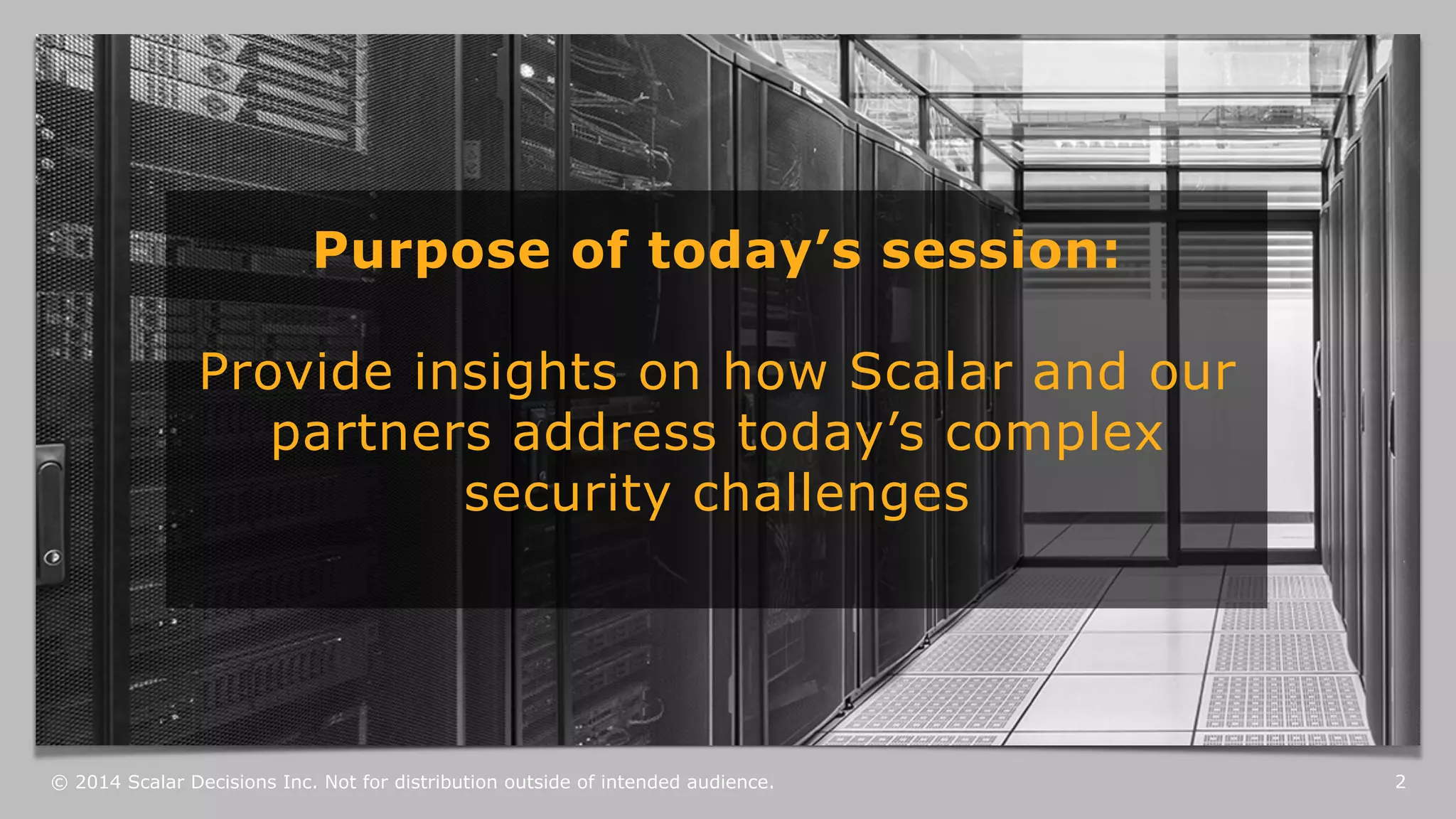 Purpose of today’s session:

Provide insights on how Scalar and our partners address today’s complex security challenges

© 2014 Scalar Decisions Inc. Not for distribution outside of intended audience.

2